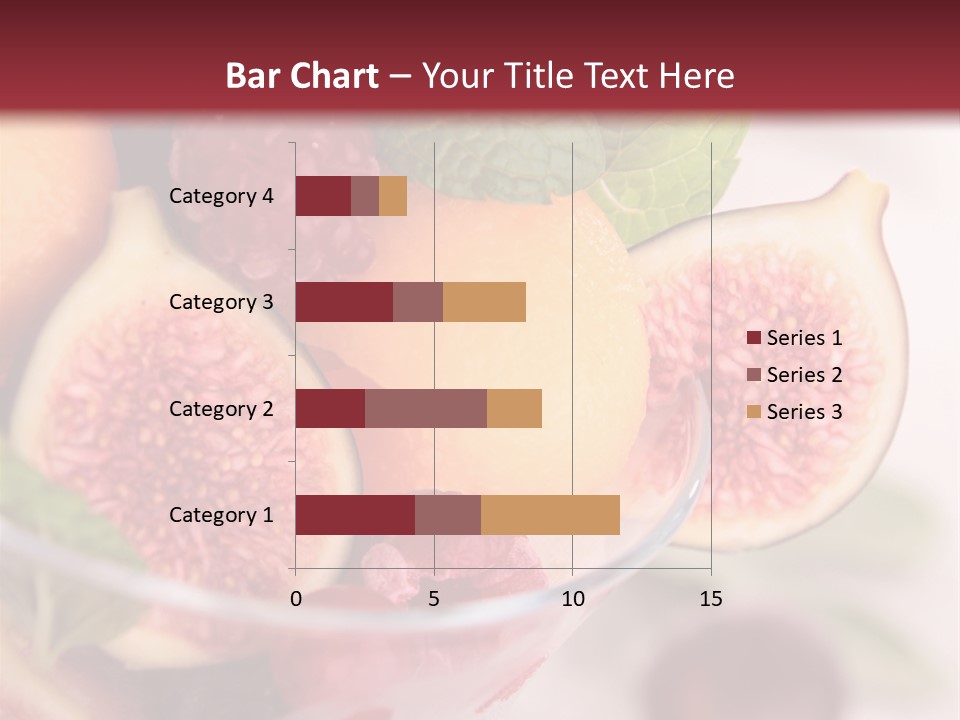 Bar Chart – Your Title Text Here

Category 4
Category 3
Category 2
Category 1

0
5
10
15

Series 1
Series 2
Series 3